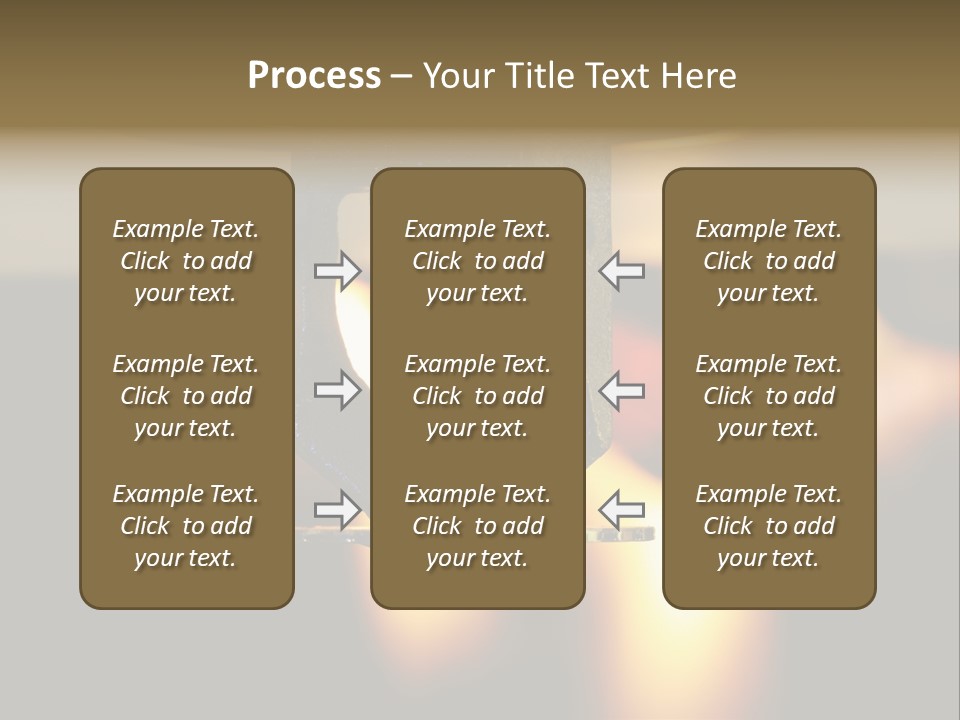 Process – Your Title Text Here

Example Text. Click to add your text.

Example Text. Click to add your text.

Example Text. Click to add your text.

Example Text. Click to add your text.

Example Text. Click to add your text.

Example Text. Click to add your text.

Example Text. Click to add your text.

Example Text. Click to add your text.

Example Text. Click to add your text.